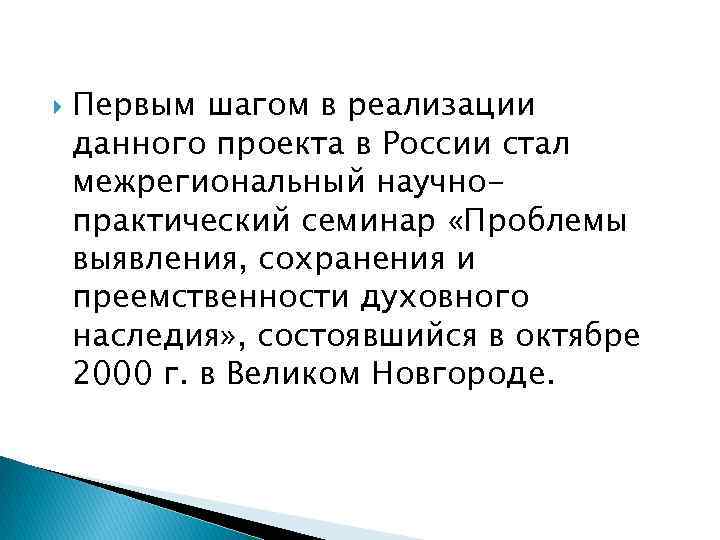 Первым шагом в реализации данного проекта в России стал межрегиональный научно-практический семинар «Проблемы выявления, сохранения и преемственности духовного наследия», состоявшийся в октябре 2000 г. в Великом Новгороде.